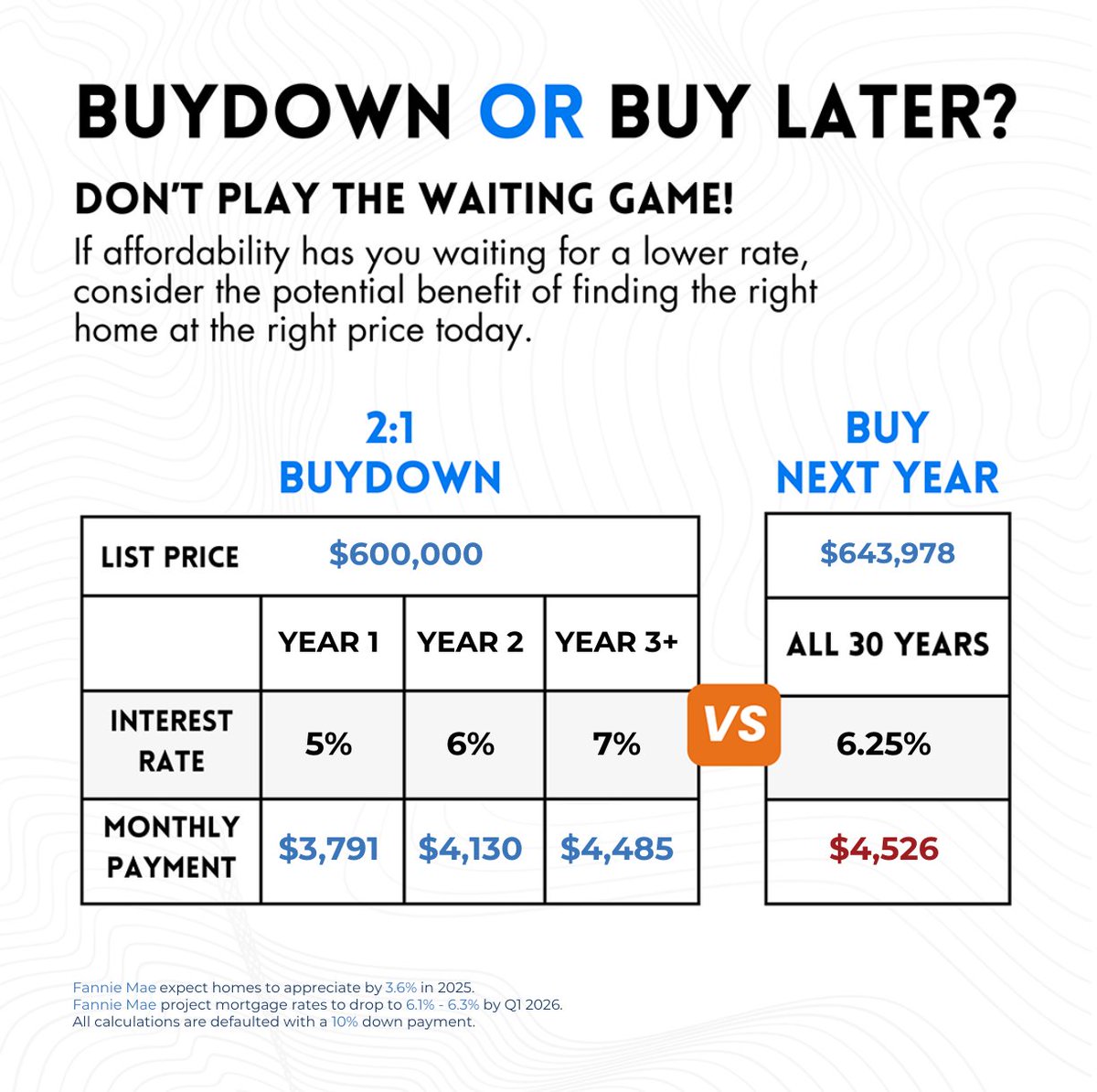 BUYDOWN OR BUY LATER?

DON'T PLAY THE WAITING GAME!

If affordability has you waiting for a lower rate, consider the potential benefit of finding the right home at the right price today.

2:1 BUYDOWN

| LIST PRICE | $600,000 | | |
|---|---|---|---|
| | YEAR 1 | YEAR 2 | YEAR 3+ |
| INTEREST RATE | 5% | 6% | 7% |
| MONTHLY PAYMENT | $3,791 | $4,130 | $4,485 |

VS

BUY NEXT YEAR

| $643,978 |
|---|
| ALL 30 YEARS |
| 6.25% |
| $4,526 |

Fannie Mae expect homes to appreciate by 3.6% in 2025.
Fannie Mae project mortgage rates to drop to 6.1% - 6.3% by Q1 2026.
All calculations are defaulted with a 10% down payment.